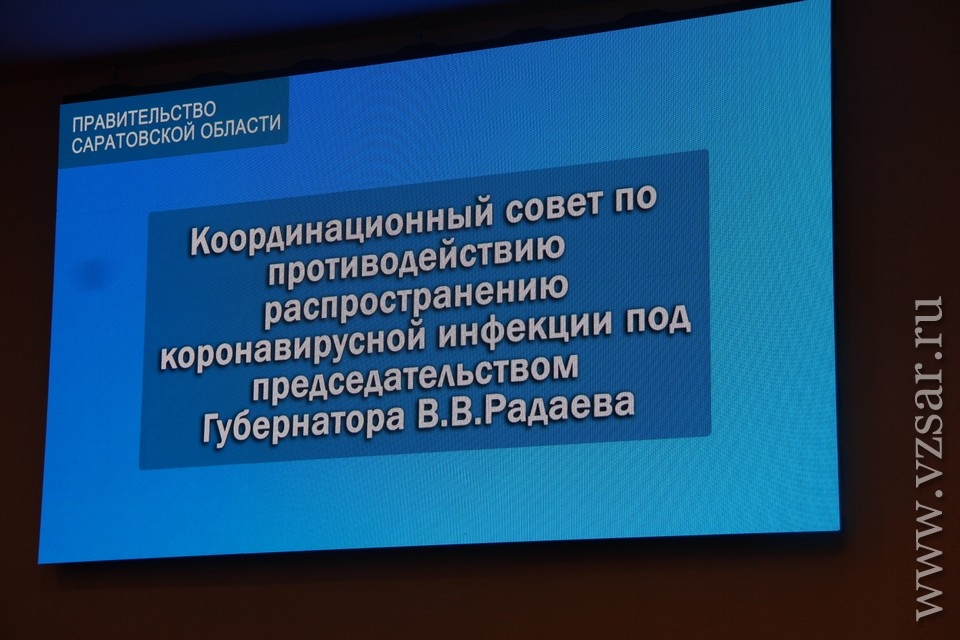 ПРАВИТЕЛЬСТВО
САРАТОВСКОЙ ОБЛАСТИ

Координационный совет по противодействию распространению коронавирусной инфекции под председательством Губернатора В.В.Радаева

www.vzsar.ru